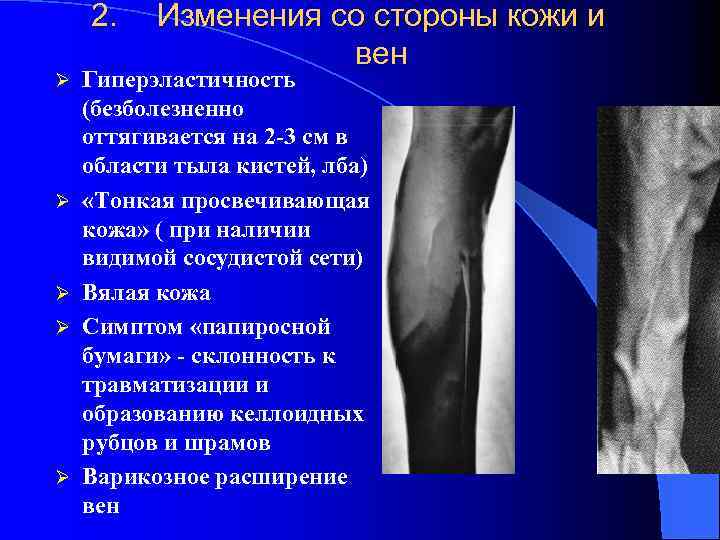 2. Изменения со стороны кожи и вен

➢ Гиперэластичность (безболезненно оттягивается на 2-3 см в области тыла кистей, лба)

➢ «Тонкая просвечивающая кожа» ( при наличии видимой сосудистой сети)

➢ Вялая кожа

➢ Симптом «папиросной бумаги» - склонность к травматизации и образованию келлоидных рубцов и шрамов

➢ Варикозное расширение вен